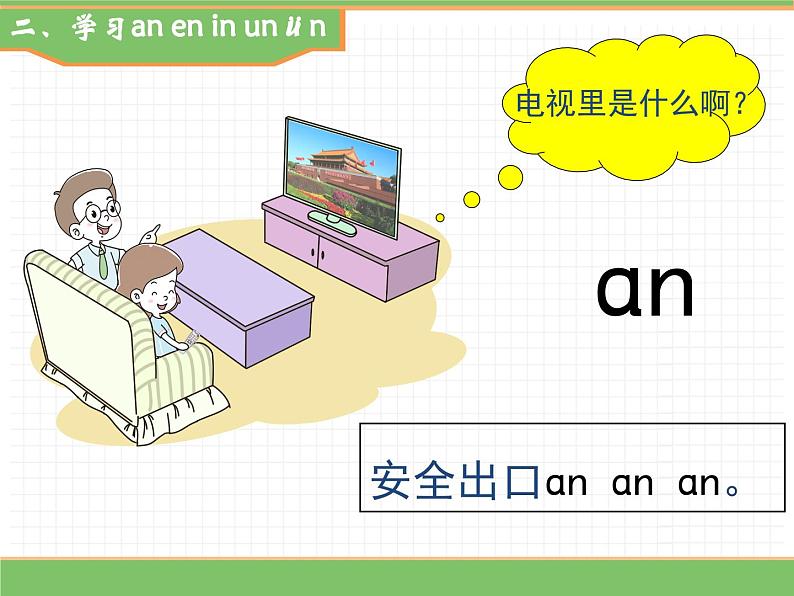 二、学习an en in un ün

电视里是什么啊？

an

安全出口an an an。